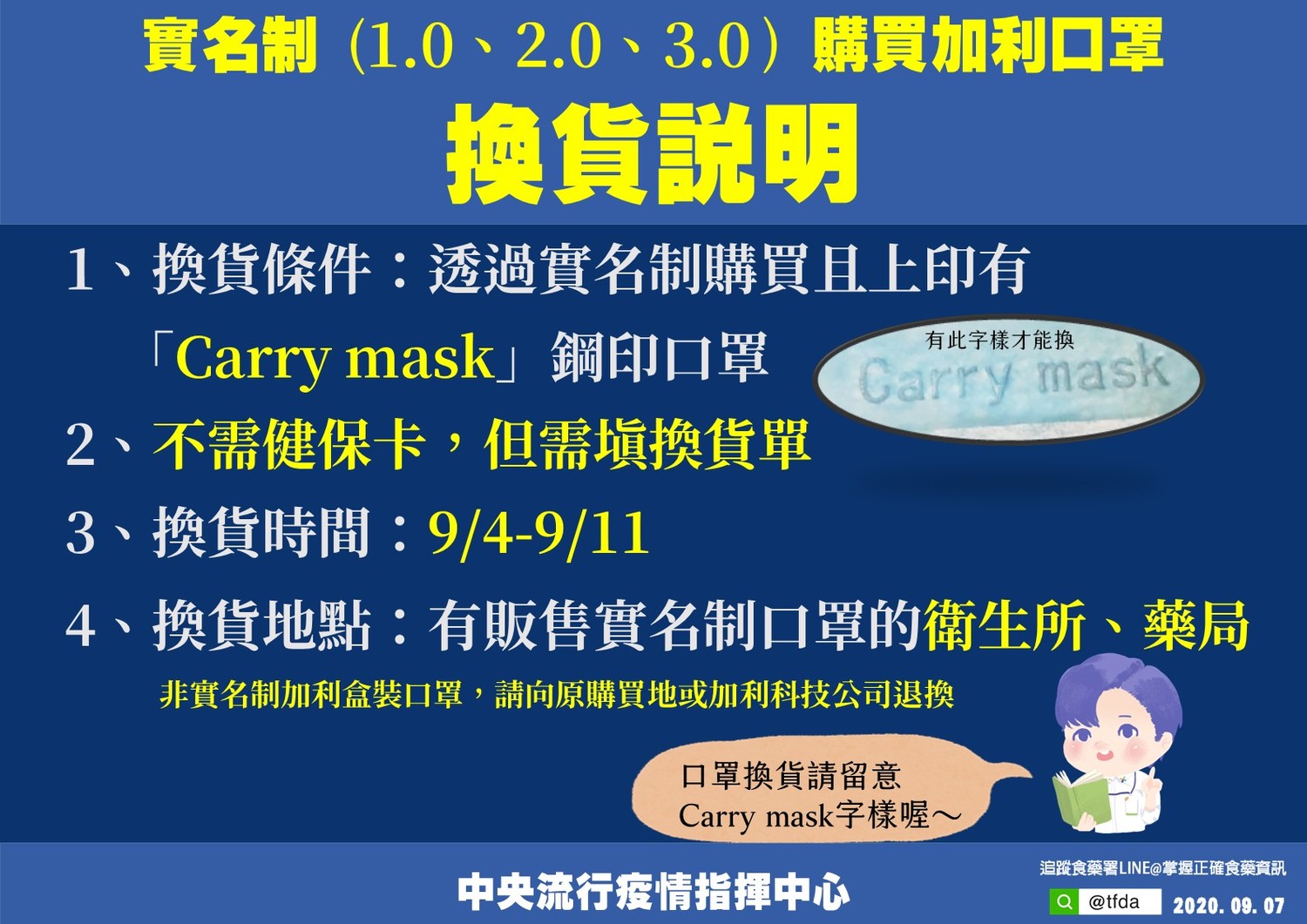 實名制（1.0、2.0、3.0）購買加利口罩

換貨說明

1、換貨條件：透過實名制購買且上印有「Carry mask」鋼印口罩

有此字樣才能換

Carry mask

2、不需健保卡，但需填換貨單

3、換貨時間：9/4-9/11

4、換貨地點：有販售實名制口罩的衛生所、藥局

非實名制加利盒裝口罩，請向原購買地或加利科技公司退換

口罩換貨請留意
Carry mask字樣喔～

中央流行疫情指揮中心

追蹤食藥署LINE@掌握正確食藥資訊

@tfda

2020. 09. 07